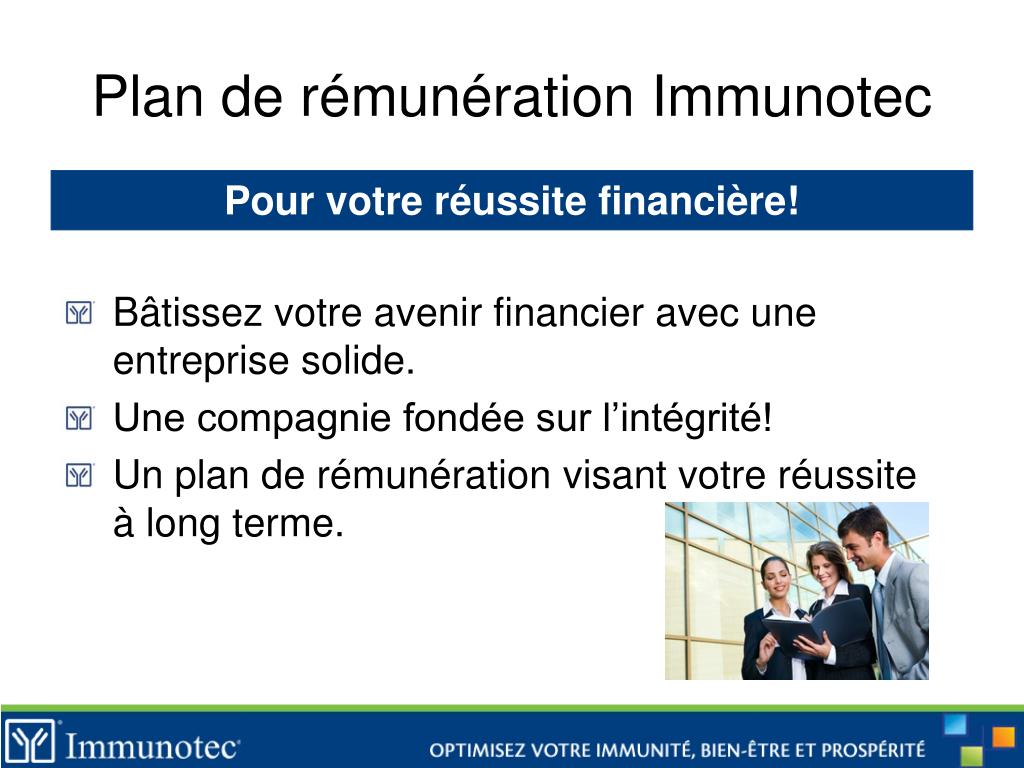 Plan de rémunération Immunotec

Pour votre réussite financière!

Bâtissez votre avenir financier avec une entreprise solide.

Une compagnie fondée sur l'intégrité!

Un plan de rémunération visant votre réussite à long terme.

Immunotec

OPTIMISEZ VOTRE IMMUNITÉ, BIEN-ÊTRE ET PROSPÉRITÉ